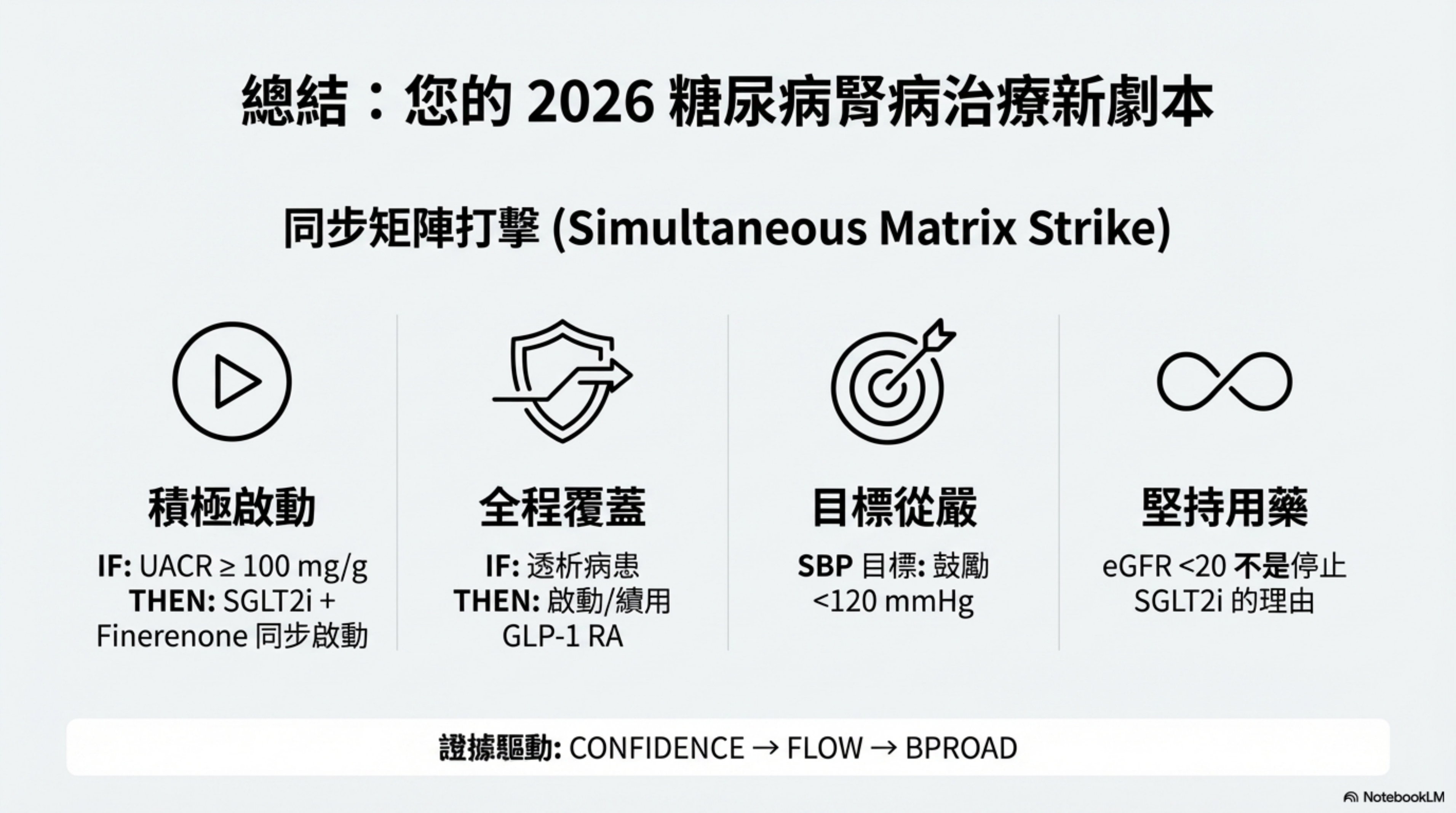 總結：您的 2026 糖尿病腎病治療新劇本

同步矩陣打擊 (Simultaneous Matrix Strike)

積極啟動

IF: UACR ≥ 100 mg/g
THEN: SGLT2i + Finerenone 同步啟動

全程覆蓋

IF: 透析病患
THEN: 啟動/續用 GLP-1 RA

目標從嚴

SBP 目標: 鼓勵 <120 mmHg

堅持用藥

eGFR <20 不是停止 SGLT2i 的理由

證據驅動: CONFIDENCE → FLOW → BPROAD

NotebookLM